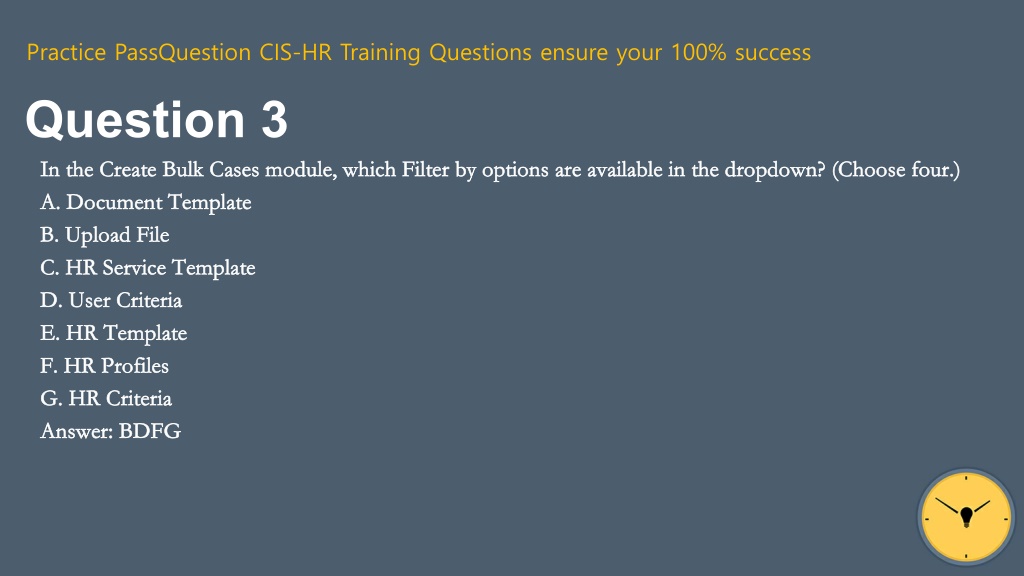 Practice PassQuestion CIS-HR Training Questions ensure your 100% success

Question 3

In the Create Bulk Cases module, which Filter by options are available in the dropdown? (Choose four.)
A. Document Template
B. Upload File
C. HR Service Template
D. User Criteria
E. HR Template
F. HR Profiles
G. HR Criteria
Answer: BDFG